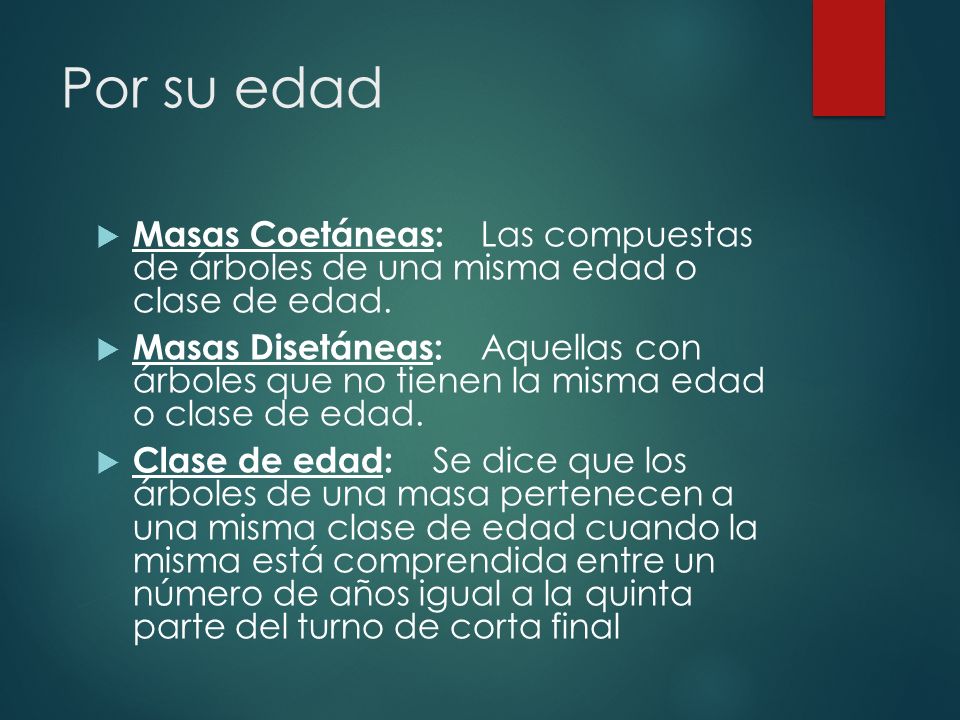 Por su edad

Masas Coetáneas: Las compuestas de árboles de una misma edad o clase de edad.

Masas Disetáneas: Aquellas con árboles que no tienen la misma edad o clase de edad.

Clase de edad: Se dice que los árboles de una masa pertenecen a una misma clase de edad cuando la misma está comprendida entre un número de años igual a la quinta parte del turno de corta final